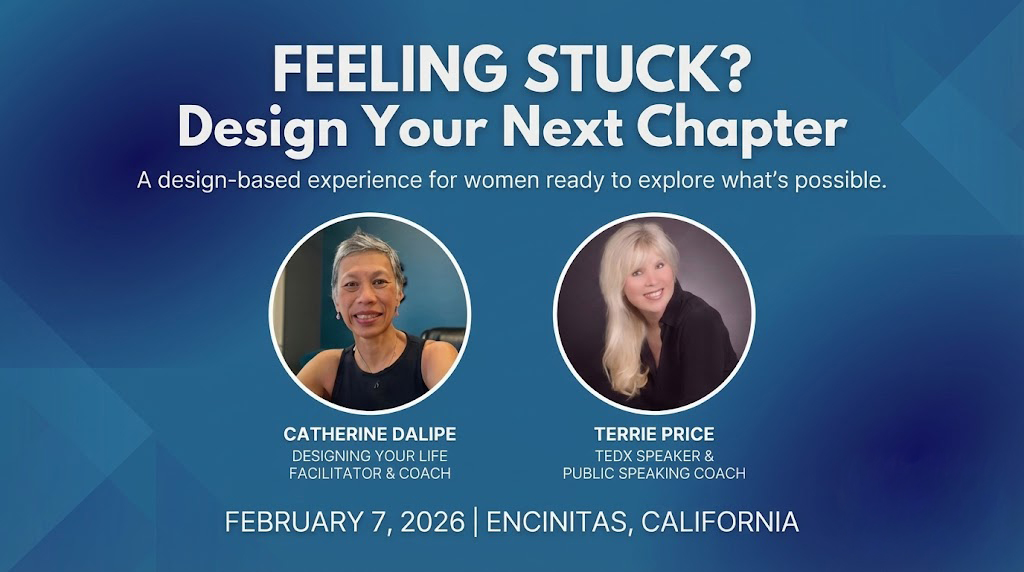 FEELING STUCK?
Design Your Next Chapter

A design-based experience for women ready to explore what's possible.

CATHERINE DALIPE
DESIGNING YOUR LIFE FACILITATOR & COACH

TERRIE PRICE
TEDX SPEAKER & PUBLIC SPEAKING COACH

FEBRUARY 7, 2026 | ENCINITAS, CALIFORNIA